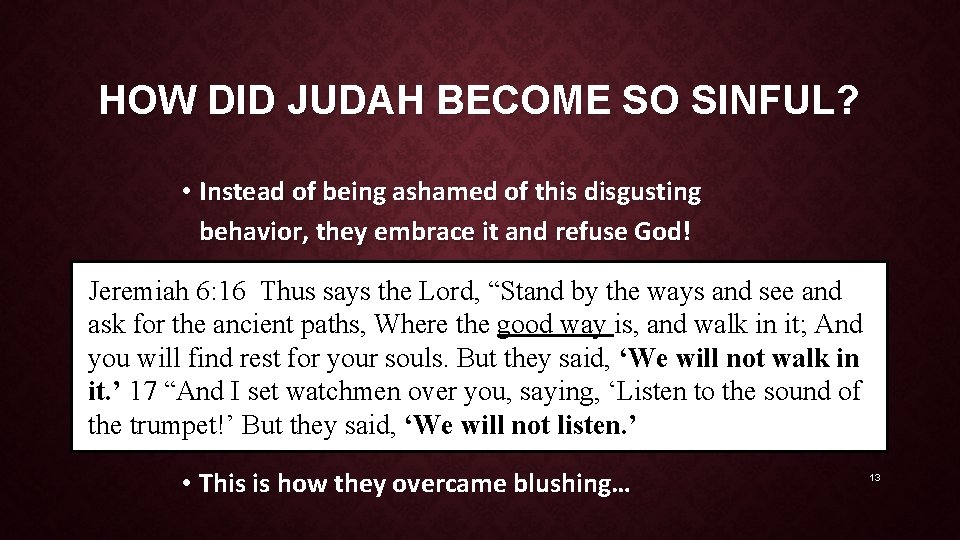 HOW DID JUDAH BECOME SO SINFUL?

• Instead of being ashamed of this disgusting behavior, they embrace it and refuse God!

Jeremiah 6:16 Thus says the Lord, “Stand by the ways and see and ask for the ancient paths, Where the good way is, and walk in it; And you will find rest for your souls. But they said, ‘We will not walk in it.’ 17 “And I set watchmen over you, saying, ‘Listen to the sound of the trumpet!’ But they said, ‘We will not listen.’

• This is how they overcame blushing…

13